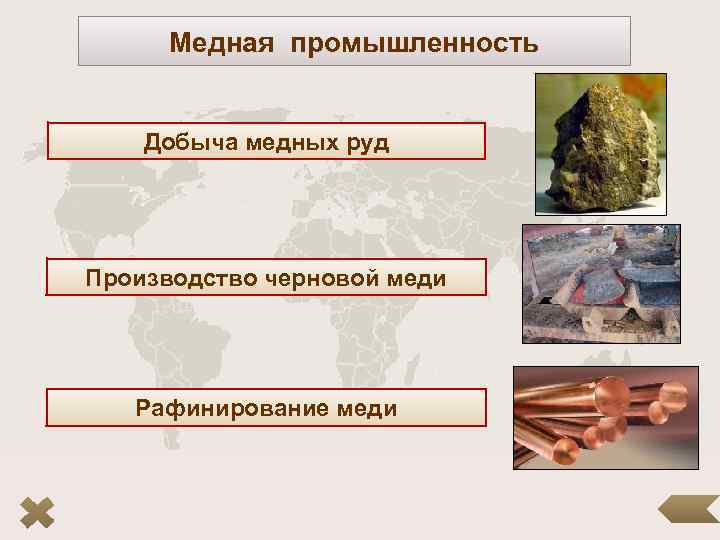 Медная промышленность

Добыча медных руд

Производство черновой меди

Рафинирование меди